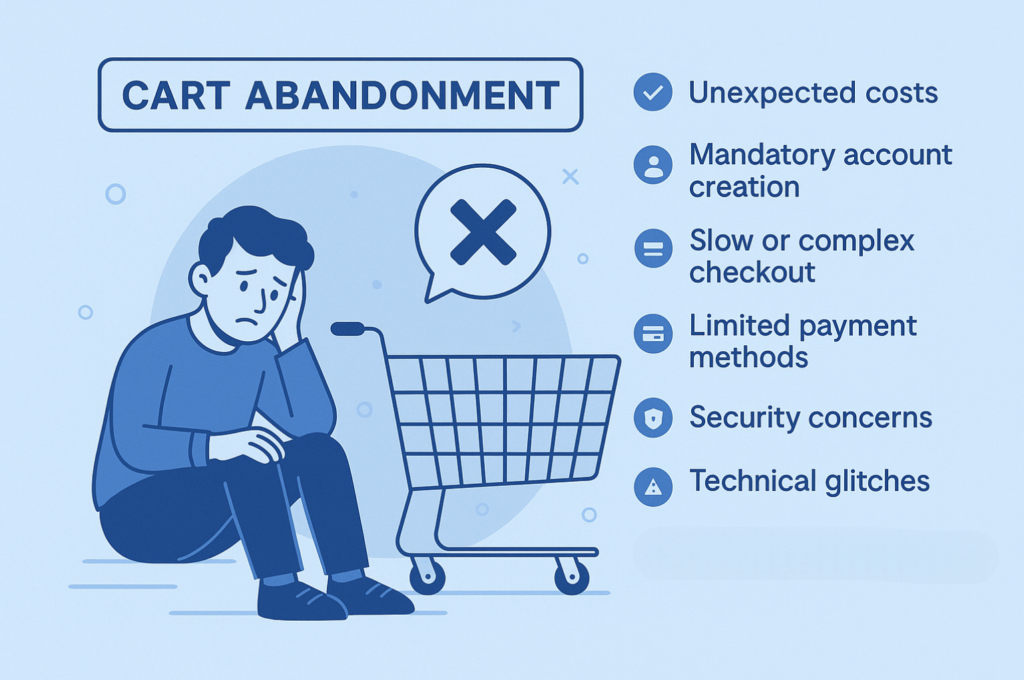 CART ABANDONMENT

Unexpected costs

Mandatory account creation

Slow or complex checkout

Limited payment methods

Security concerns

Technical glitches